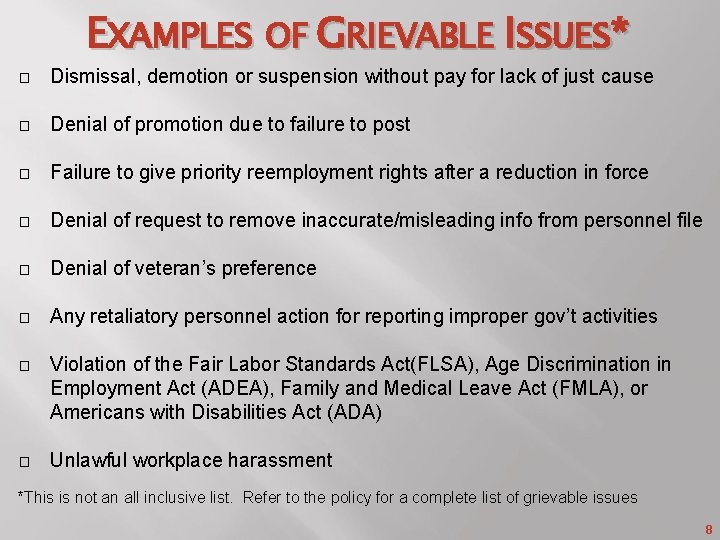 EXAMPLES OF GRIEVABLE ISSUES*

□ Dismissal, demotion or suspension without pay for lack of just cause

□ Denial of promotion due to failure to post

□ Failure to give priority reemployment rights after a reduction in force

□ Denial of request to remove inaccurate/misleading info from personnel file

□ Denial of veteran's preference

□ Any retaliatory personnel action for reporting improper gov't activities

□ Violation of the Fair Labor Standards Act(FLSA), Age Discrimination in Employment Act (ADEA), Family and Medical Leave Act (FMLA), or Americans with Disabilities Act (ADA)

□ Unlawful workplace harassment

*This is not an all inclusive list. Refer to the policy for a complete list of grievable issues

8